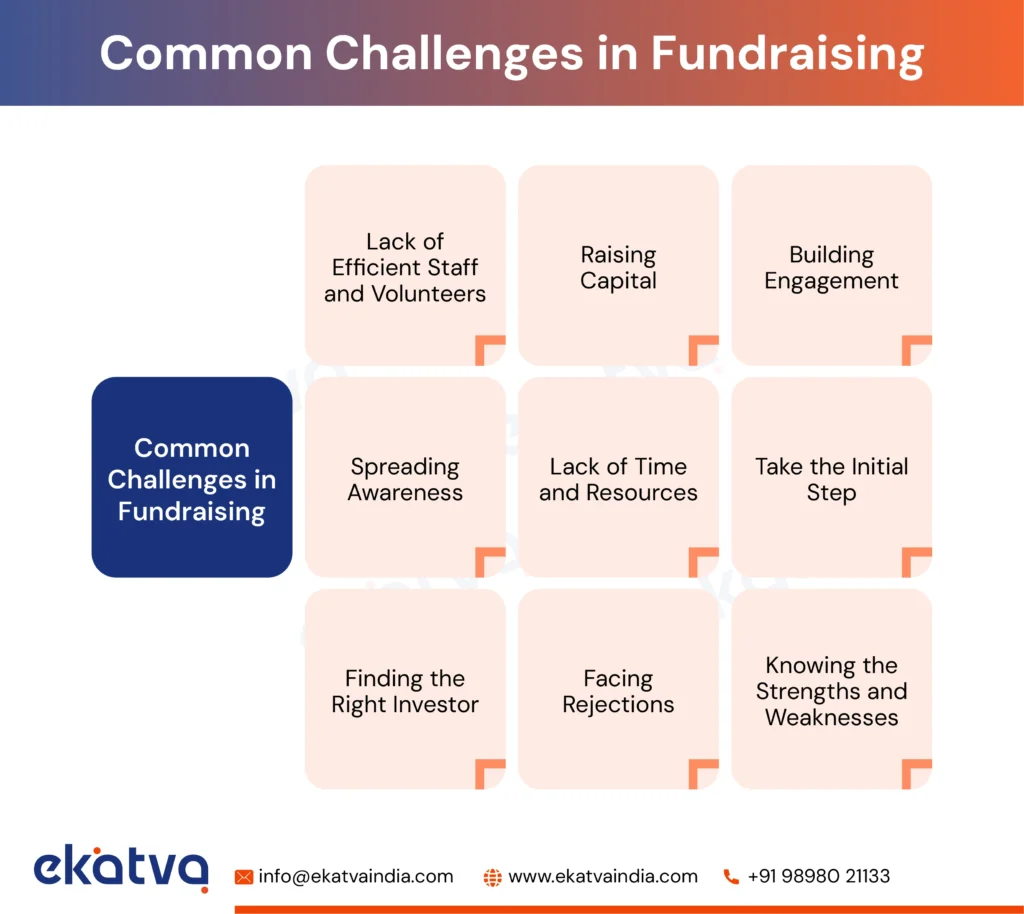 Common Challenges in Fundraising

Common Challenges in Fundraising

Lack of Efficient Staff and Volunteers

Raising Capital

Building Engagement

Spreading Awareness

Lack of Time and Resources

Take the Initial Step

Finding the Right Investor

Facing Rejections

Knowing the Strengths and Weaknesses

ekatva

info@ekatvaindia.com

www.ekatvaindia.com

+91 98980 21133